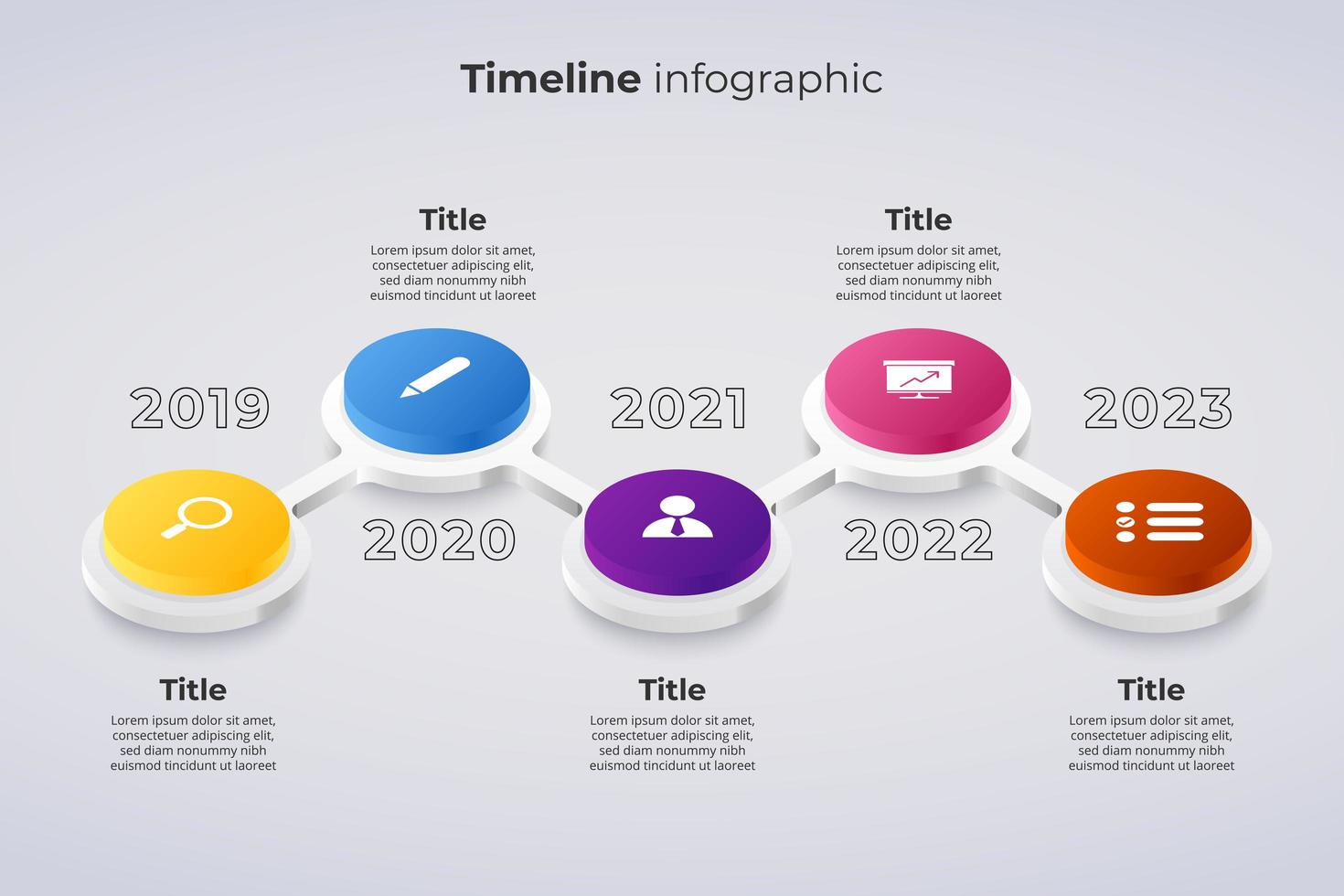 Timeline infographic

Title
Lorem ipsum dolor sit amet, consectetuer adipiscing elit, sed diam nonummy nibh euismod tincidunt ut laoreet

Title
Lorem ipsum dolor sit amet, consectetuer adipiscing elit, sed diam nonummy nibh euismod tincidunt ut laoreet

2019

2021

2023

2020

2022

Title
Lorem ipsum dolor sit amet, consectetuer adipiscing elit, sed diam nonummy nibh euismod tincidunt ut laoreet

Title
Lorem ipsum dolor sit amet, consectetuer adipiscing elit, sed diam nonummy nibh euismod tincidunt ut laoreet

Title
Lorem ipsum dolor sit amet, consectetuer adipiscing elit, sed diam nonummy nibh euismod tincidunt ut laoreet